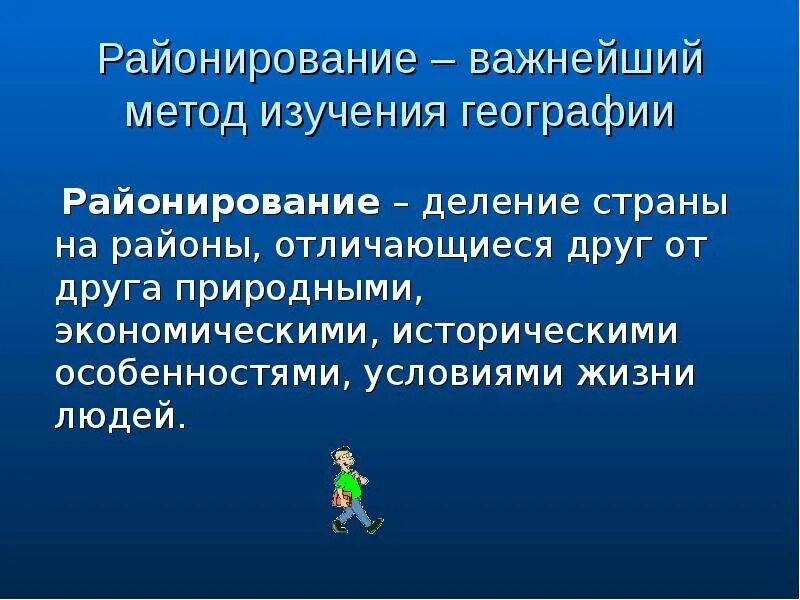 Районирование – важнейший метод изучения географии

Районирование – деление страны на районы, отличающиеся друг от друга природными, экономическими, историческими особенностями, условиями жизни людей.